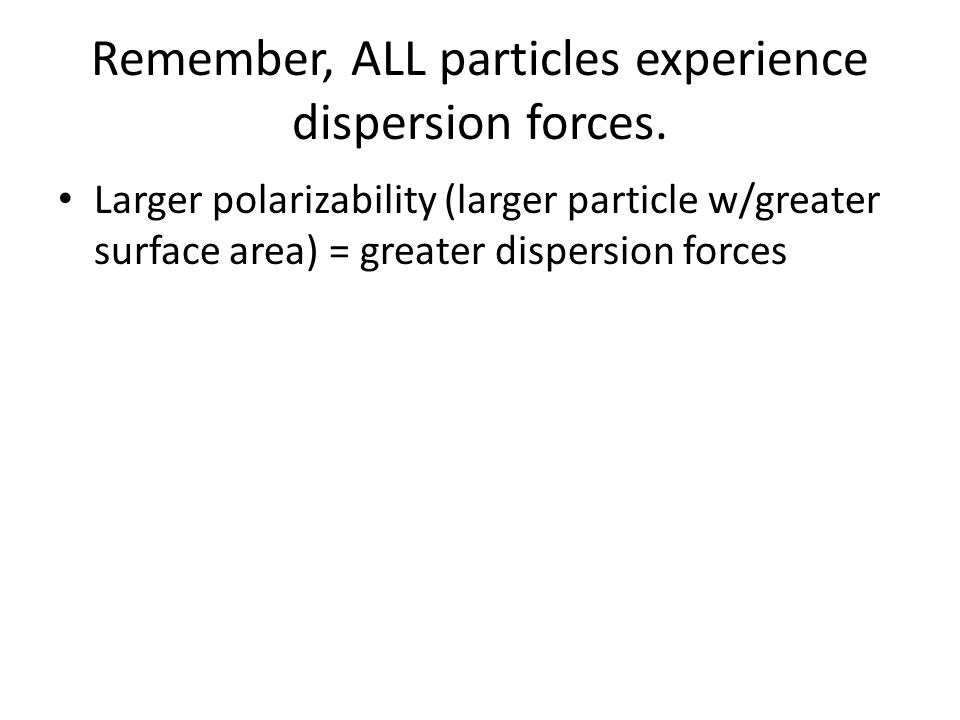 Remember, ALL particles experience dispersion forces.

• Larger polarizability (larger particle w/greater surface area) = greater dispersion forces